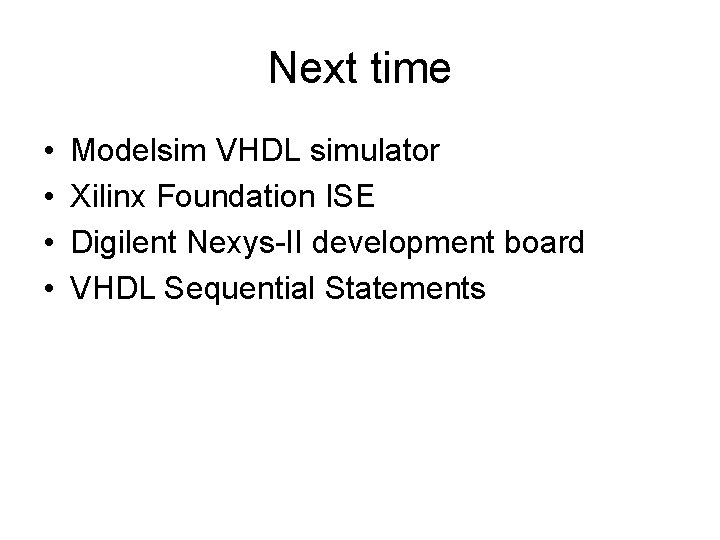 Next time

• Modelsim VHDL simulator
• Xilinx Foundation ISE
• Digilent Nexys-II development board
• VHDL Sequential Statements